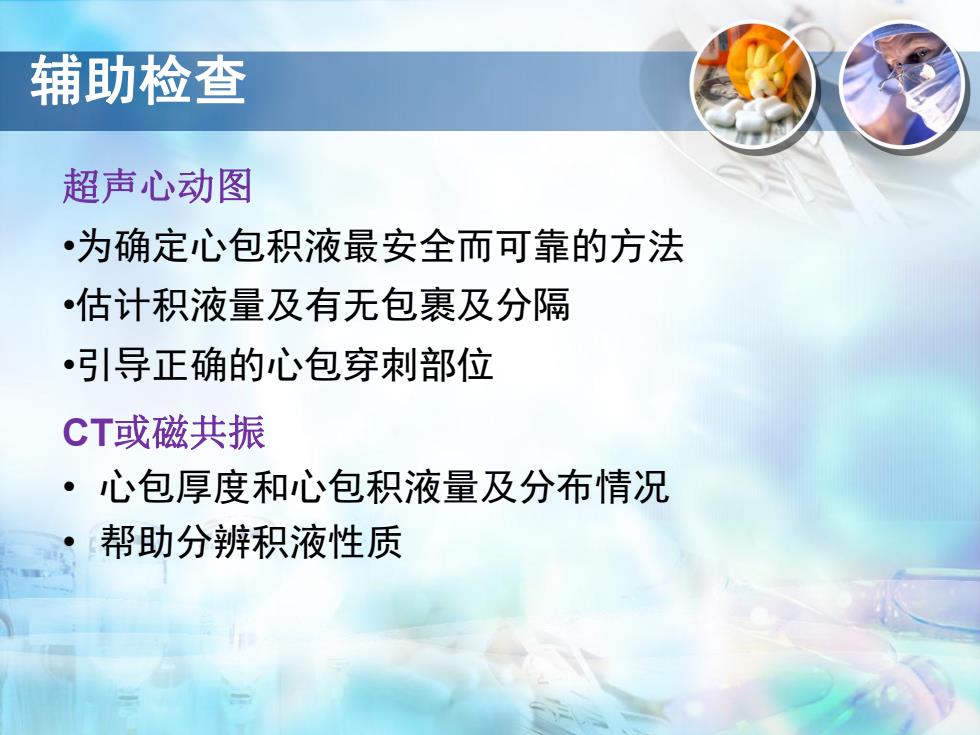 辅助检查

超声心动图

•为确定心包积液最安全而可靠的方法

•估计积液量及有无包裹及分隔

•引导正确的心包穿刺部位

CT或磁共振

• 心包厚度和心包积液量及分布情况

• 帮助分辨积液性质